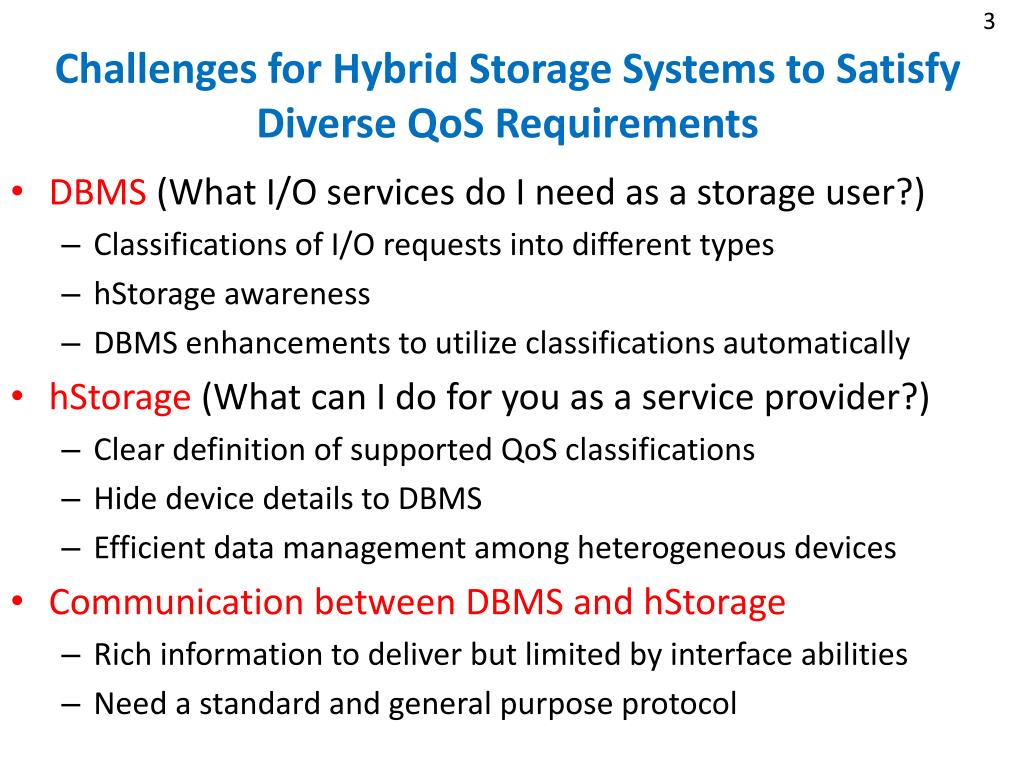 3

Challenges for Hybrid Storage Systems to Satisfy Diverse QoS Requirements

• DBMS (What I/O services do I need as a storage user?)
– Classifications of I/O requests into different types
– hStorage awareness
– DBMS enhancements to utilize classifications automatically
• hStorage (What can I do for you as a service provider?)
– Clear definition of supported QoS classifications
– Hide device details to DBMS
– Efficient data management among heterogeneous devices
• Communication between DBMS and hStorage
– Rich information to deliver but limited by interface abilities
– Need a standard and general purpose protocol